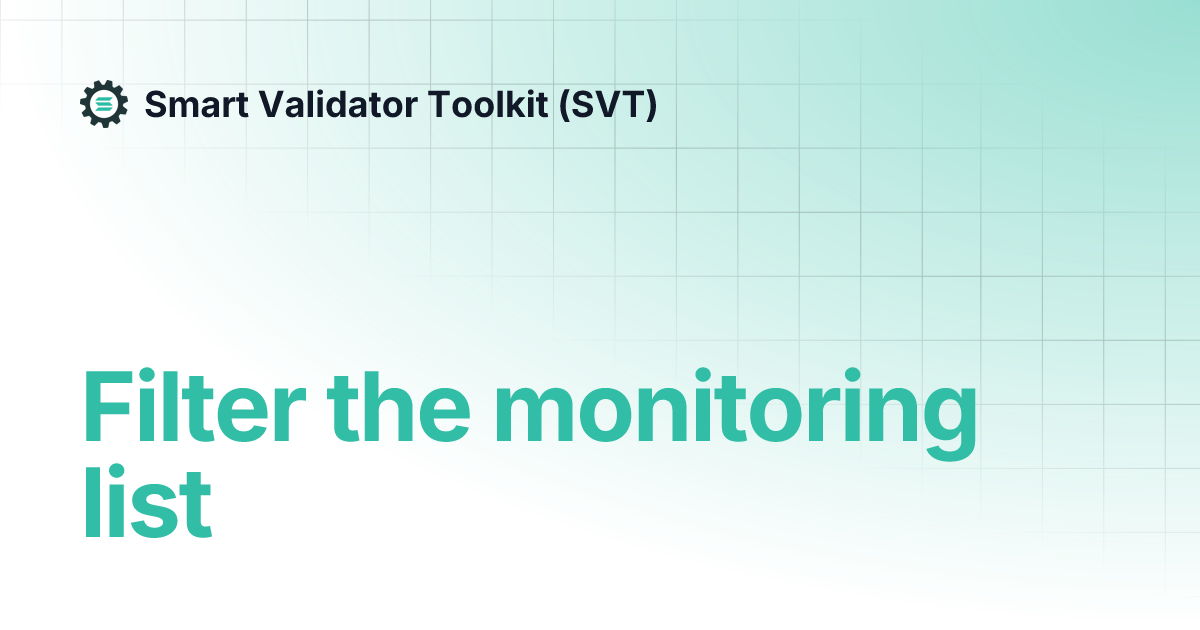 Smart Validator Toolkit (SVT)

Filter the monitoring list